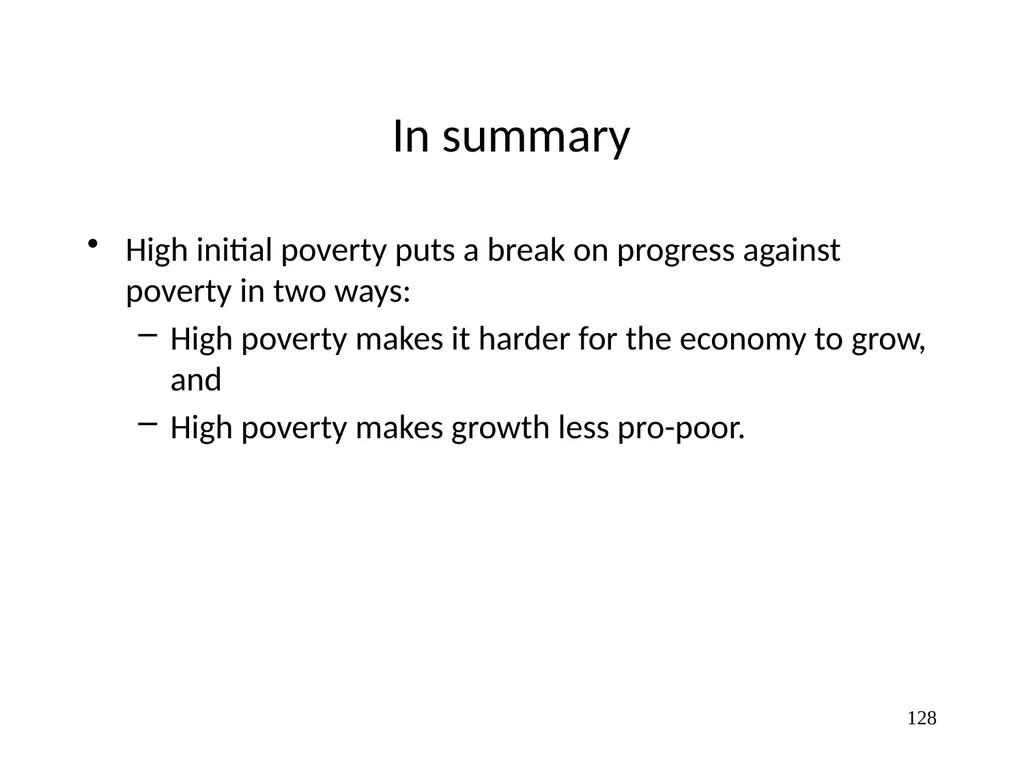 In summary

• High initial poverty puts a break on progress against poverty in two ways:
  – High poverty makes it harder for the economy to grow, and
  – High poverty makes growth less pro-poor.

128